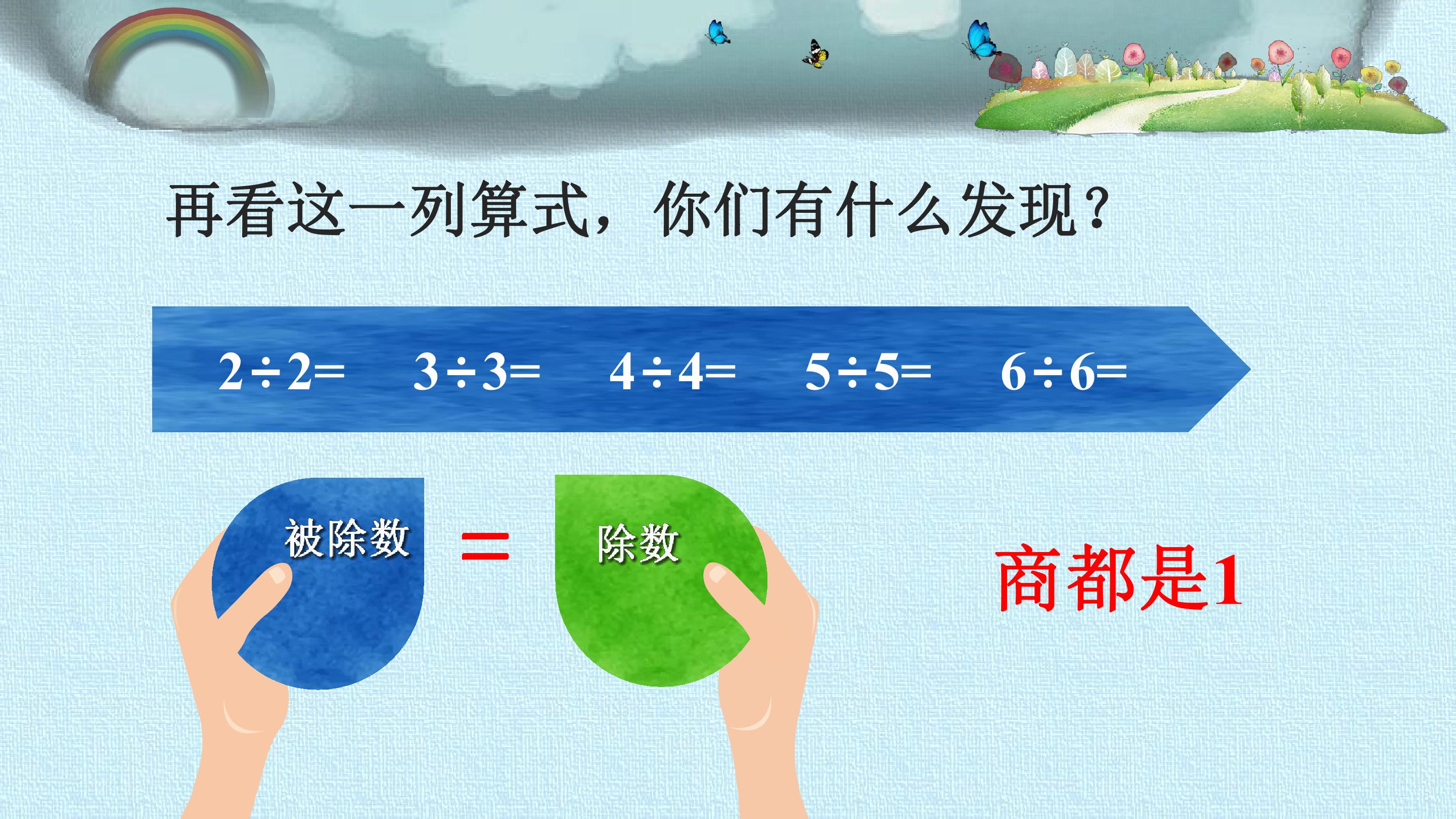 再看这一列算式，你们有什么发现？

$2\div2=$ $3\div3=$ $4\div4=$ $5\div5=$ $6\div6=$

被除数 = 除数

商都是1